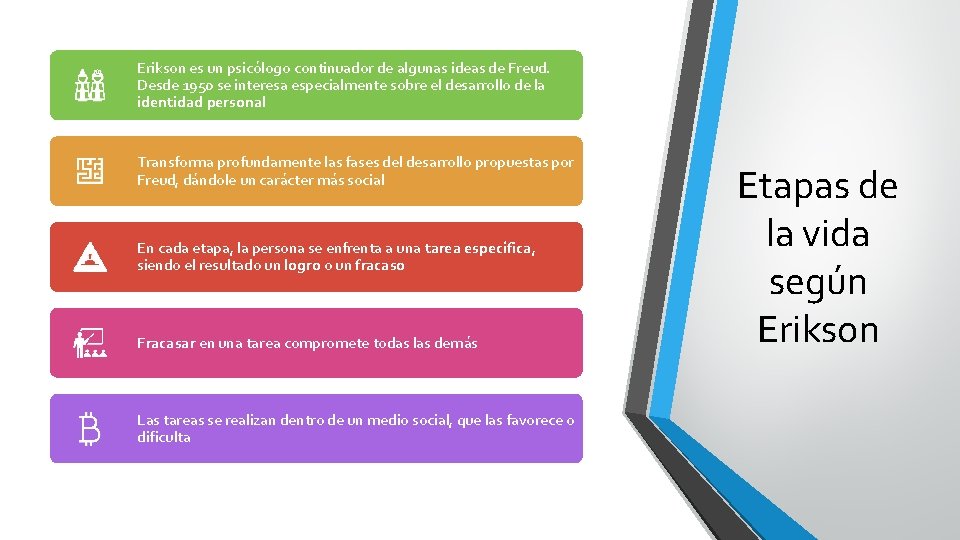 Erikson es un psicólogo continuador de algunas ideas de Freud. Desde 1950 se interesa especialmente sobre el desarrollo de la identidad personal

Transforma profundamente las fases del desarrollo propuestas por Freud, dándole un carácter más social

En cada etapa, la persona se enfrenta a una tarea específica, siendo el resultado un logro o un fracaso

Fracasar en una tarea compromete todas las demás

Las tareas se realizan dentro de un medio social, que las favorece o dificulta

Etapas de la vida según Erikson